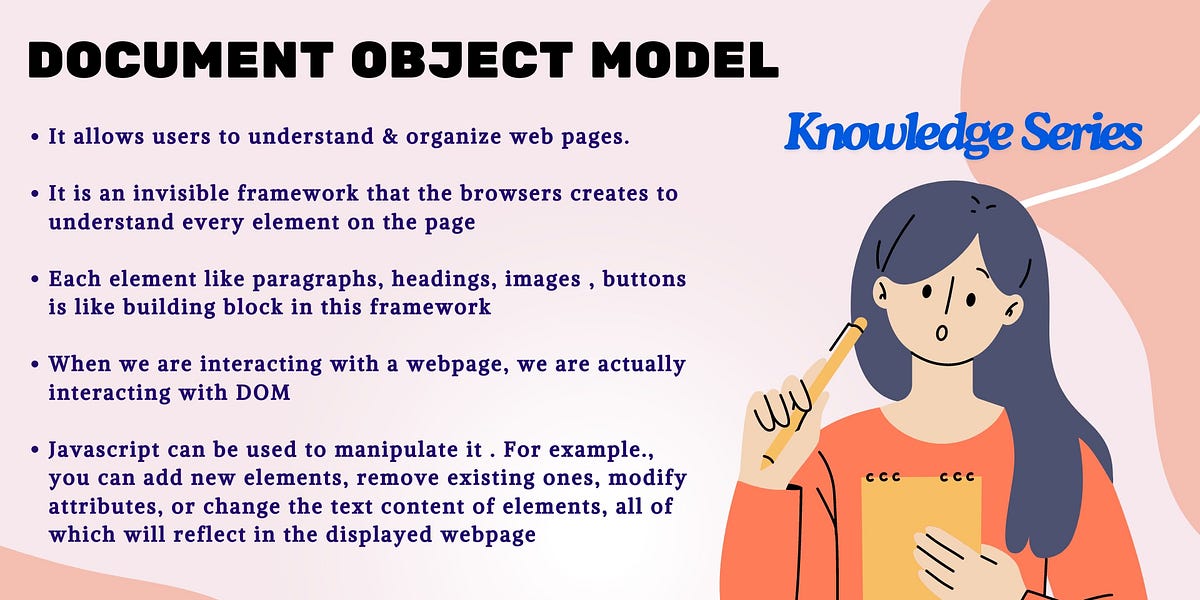 DOCUMENT OBJECT MODEL

Knowledge Series

• It allows users to understand & organize web pages.

• It is an invisible framework that the browsers creates to understand every element on the page

• Each element like paragraphs, headings, images , buttons is like building block in this framework

• When we are interacting with a webpage, we are actually interacting with DOM

• Javascript can be used to manipulate it . For example., you can add new elements, remove existing ones, modify attributes, or change the text content of elements, all of which will reflect in the displayed webpage